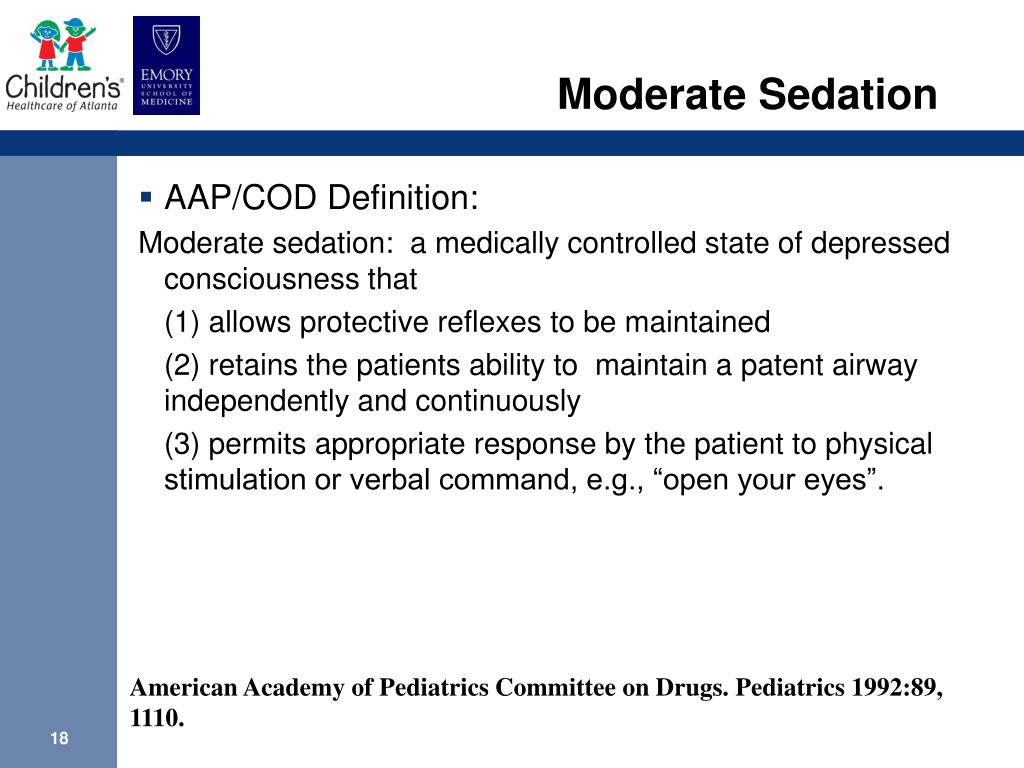 Children's Healthcare of Atlanta

EMORY UNIVERSITY SCHOOL OF MEDICINE

Moderate Sedation

▪ AAP/COD Definition:

Moderate sedation: a medically controlled state of depressed consciousness that

(1) allows protective reflexes to be maintained

(2) retains the patients ability to maintain a patent airway independently and continuously

(3) permits appropriate response by the patient to physical stimulation or verbal command, e.g., “open your eyes”.

American Academy of Pediatrics Committee on Drugs. Pediatrics 1992:89, 1110.

18